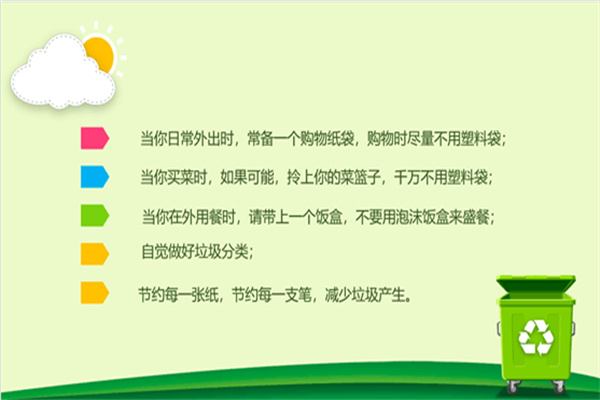 当你日常外出时，常备一个购物纸袋，购物时尽量不用塑料袋；

当你买菜时，如果可能，拎上你的菜篮子，千万不用塑料袋；

当你在外用餐时，请带上一个饭盒，不要用泡沫饭盒来盛餐；

自觉做好垃圾分类；

节约每一张纸，节约每一支笔，减少垃圾产生。